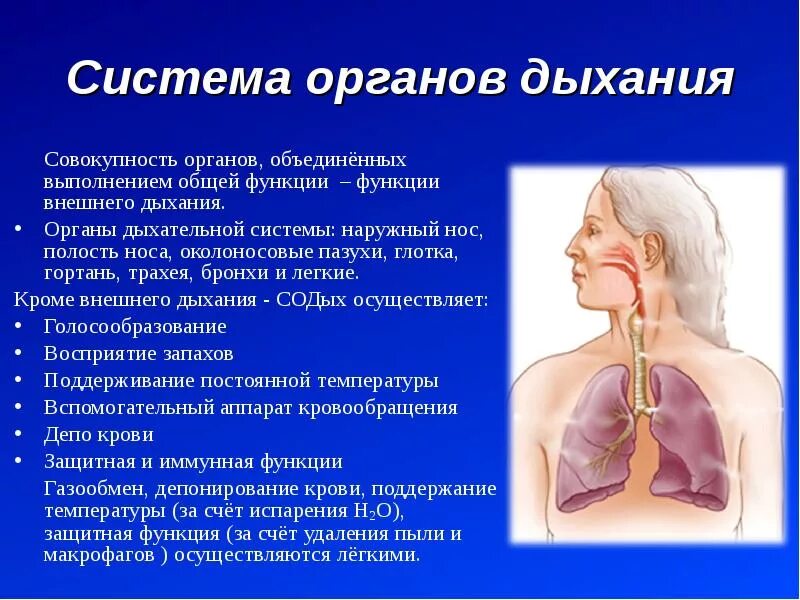 Система органов дыхания

Совокупность органов, объединённых выполнением общей функции – функции внешнего дыхания.

• Органы дыхательной системы: наружный нос, полость носа, околоносовые пазухи, глотка, гортань, трахея, бронхи и легкие.

Кроме внешнего дыхания - СОДых осуществляет:

• Голосообразование
• Восприятие запахов
• Поддерживание постоянной температуры
• Вспомогательный аппарат кровообращения
• Депо крови
• Защитная и иммунная функции

Газообмен, депонирование крови, поддержание температуры (за счёт испарения $H_2O$), защитная функция (за счёт удаления пыли и макрофагов ) осуществляются лёгкими.